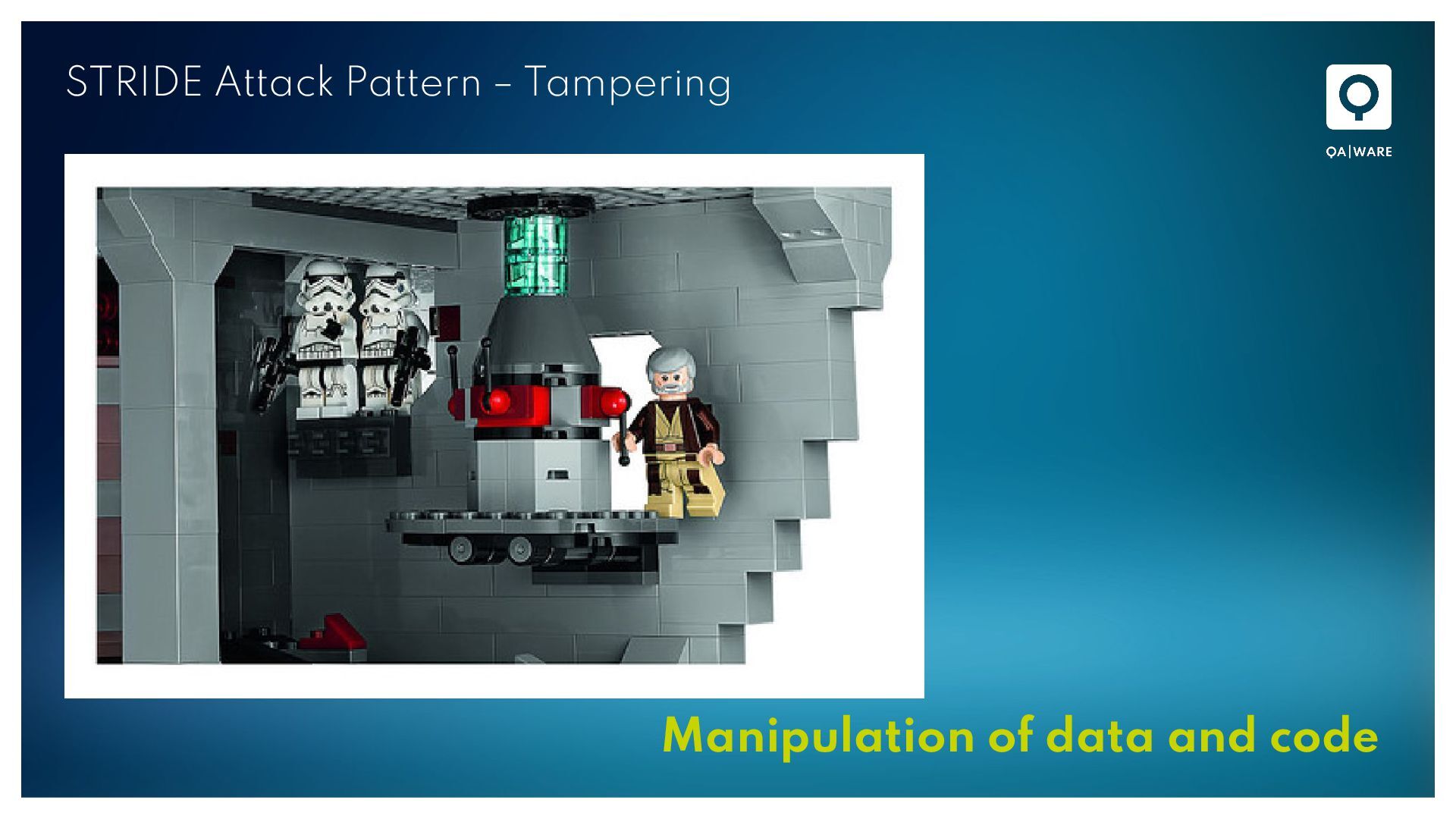 STRIDE Attack Pattern – Tampering

QA|WARE

Manipulation of data and code